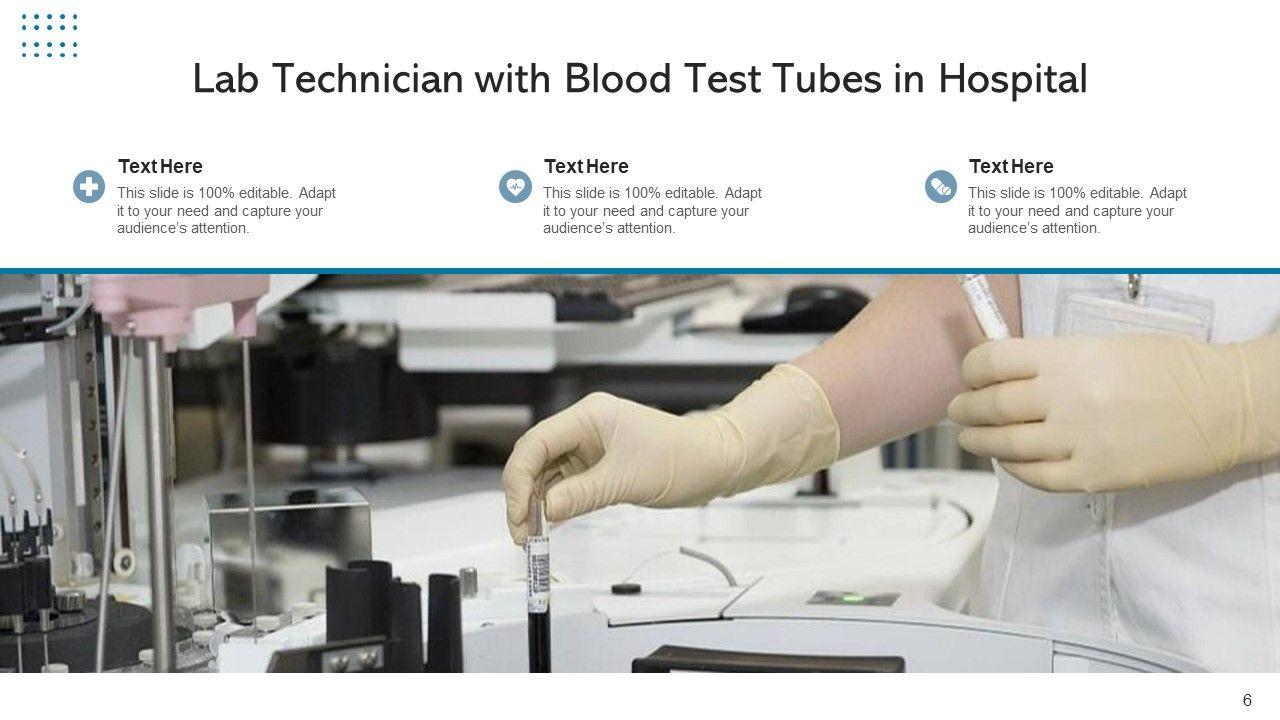 Lab Technician with Blood Test Tubes in Hospital

Text Here
This slide is 100% editable. Adapt it to your need and capture your audience's attention.

Text Here
This slide is 100% editable. Adapt it to your need and capture your audience's attention.

Text Here
This slide is 100% editable. Adapt it to your need and capture your audience's attention.

6